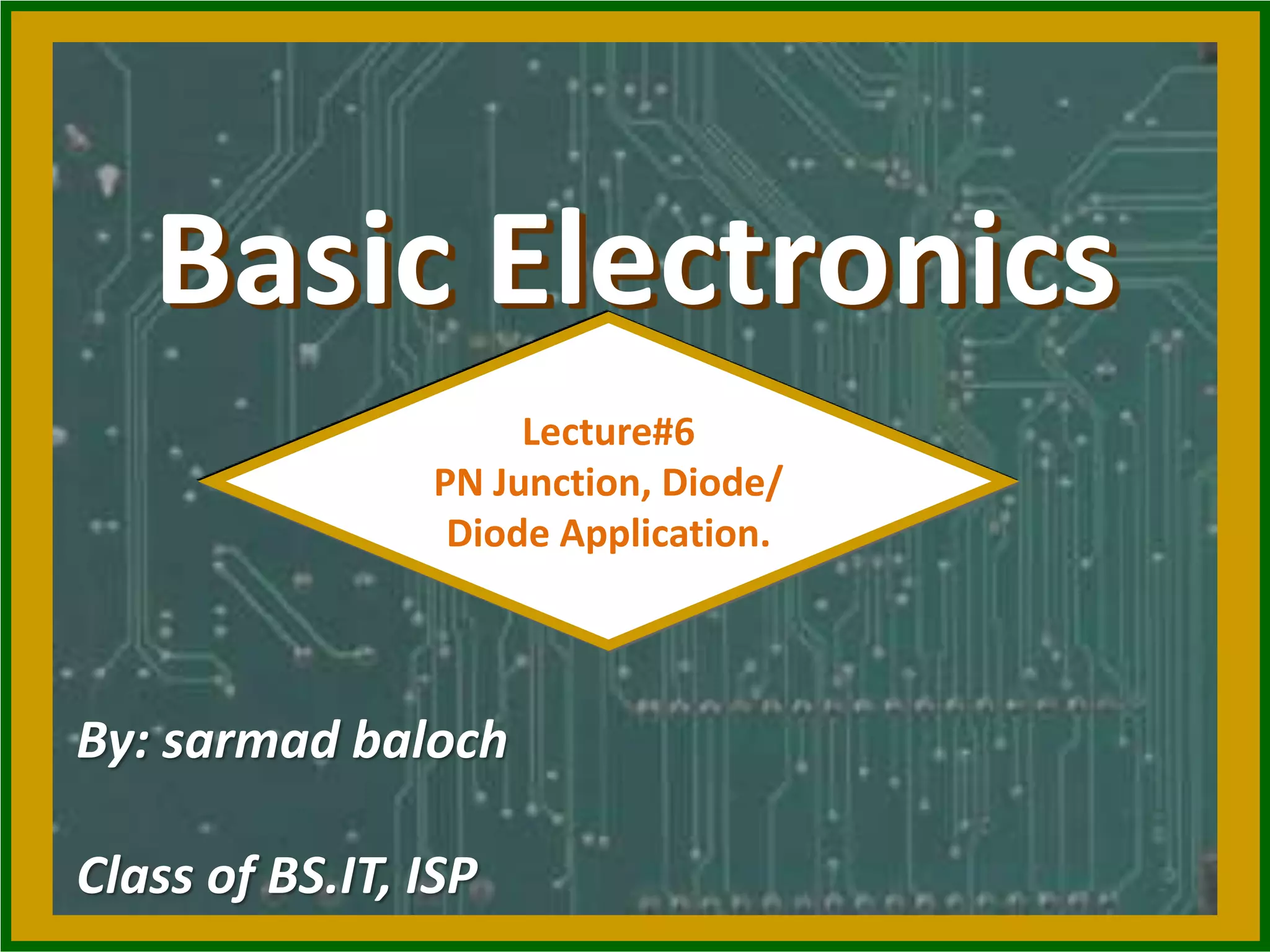 Basic Electronics

Lecture#6
PN Junction, Diode/
Diode Application.

By: sarmad baloch

Class of BS.IT, ISP